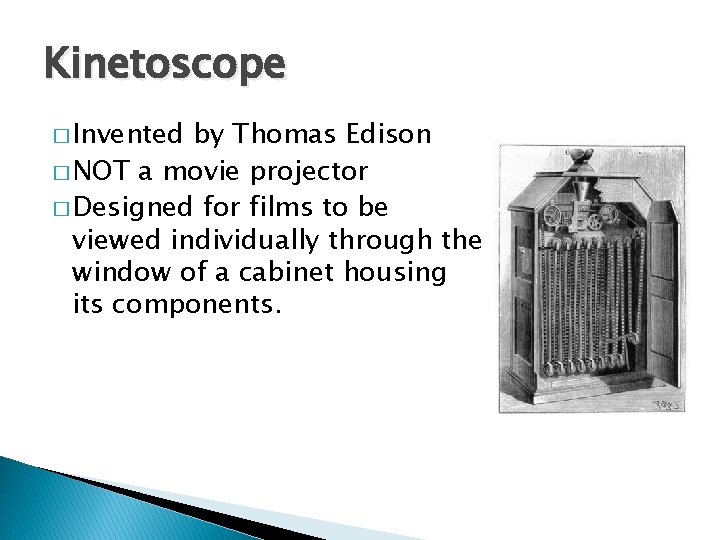 Kinetoscope

□ Invented by Thomas Edison
□ NOT a movie projector
□ Designed for films to be viewed individually through the window of a cabinet housing its components.